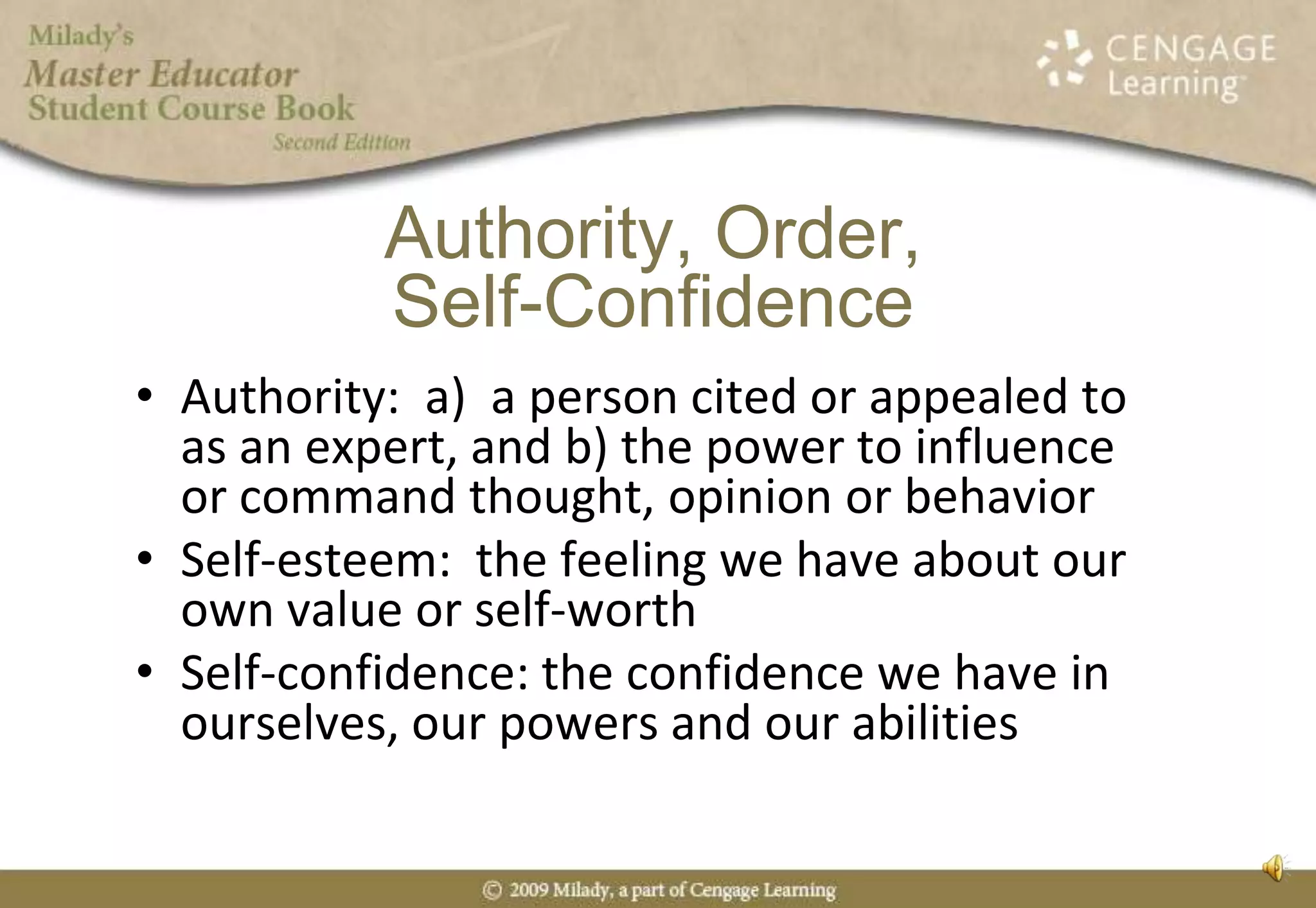 Milady's
Master Educator
Student Course Book
Second Edition

CENGAGE Learning

Authority, Order, Self-Confidence

• Authority: a) a person cited or appealed to as an expert, and b) the power to influence or command thought, opinion or behavior
• Self-esteem: the feeling we have about our own value or self-worth
• Self-confidence: the confidence we have in ourselves, our powers and our abilities

© 2009 Milady, a part of Cengage Learning